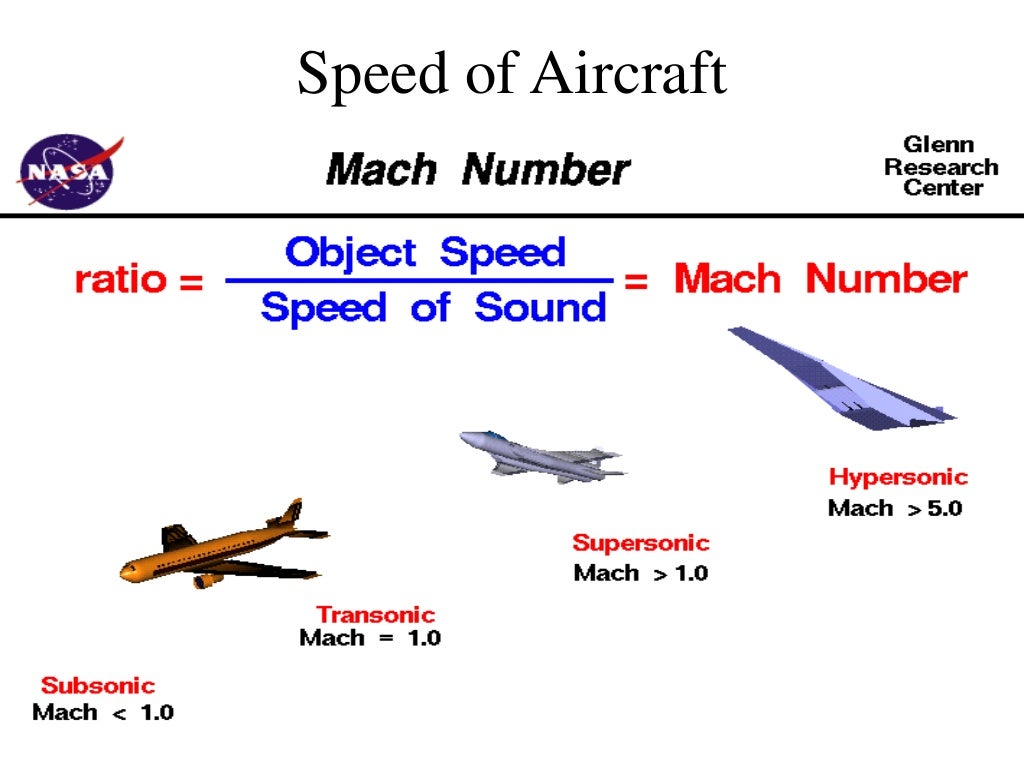 Speed of Aircraft

NASA

Mach Number

Glenn Research Center

ratio = $\frac{\text{Object Speed}}{\text{Speed of Sound}}$ = Mach Number

Hypersonic
Mach > 5.0

Supersonic
Mach > 1.0

Transonic
Mach = 1.0

Subsonic
Mach < 1.0